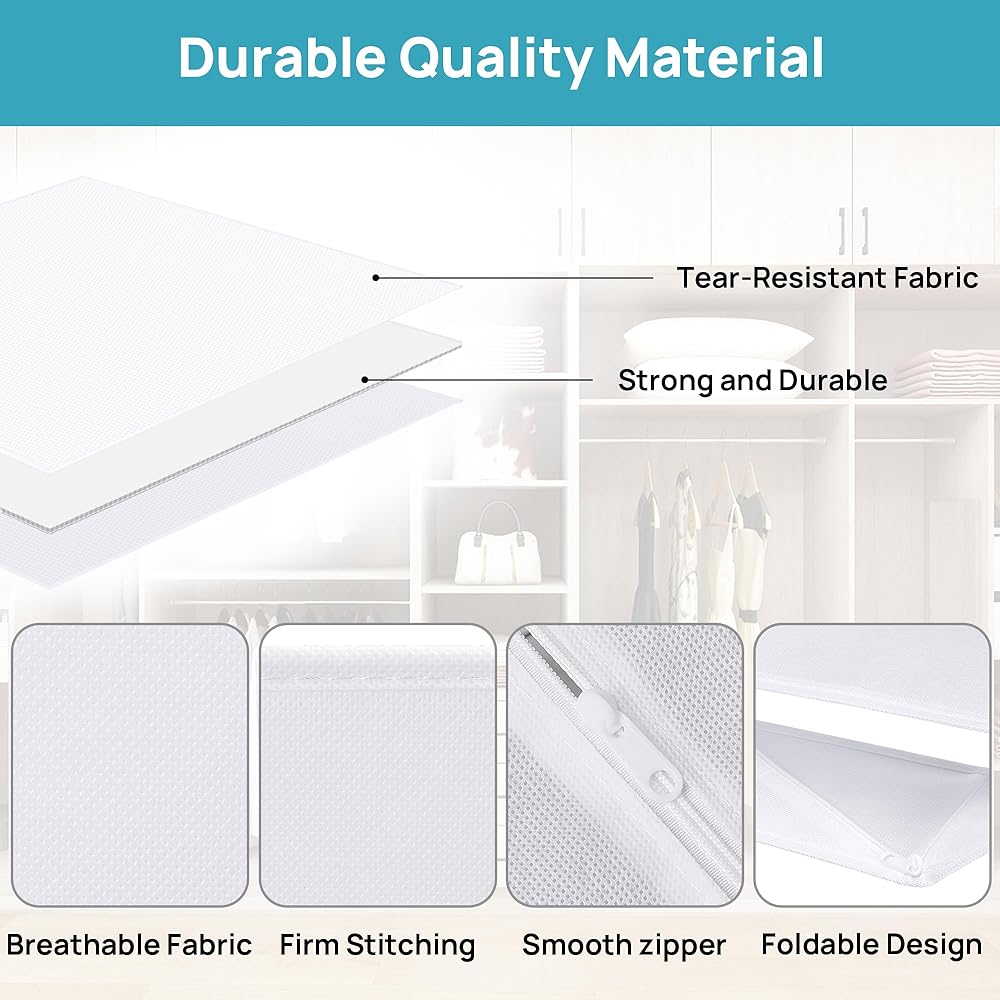 Durable Quality Material

Tear-Resistant Fabric

Strong and Durable

Breathable Fabric

Firm Stitching

Smooth zipper

Foldable Design